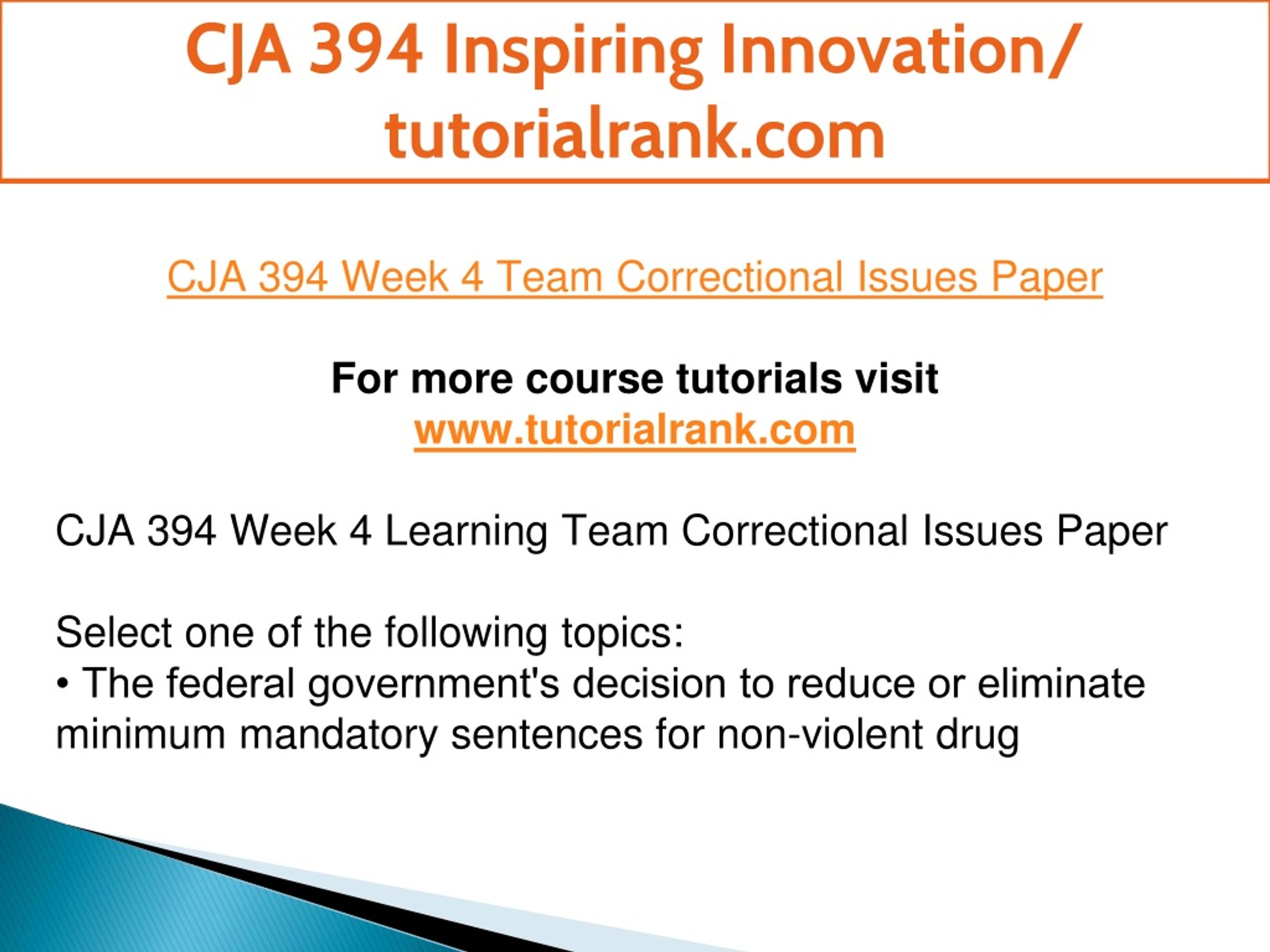 CJA 394 Inspiring Innovation/ tutorialrank.com

CJA 394 Week 4 Team Correctional Issues Paper

For more course tutorials visit
www.tutorialrank.com

CJA 394 Week 4 Learning Team Correctional Issues Paper

Select one of the following topics:
• The federal government's decision to reduce or eliminate minimum mandatory sentences for non-violent drug